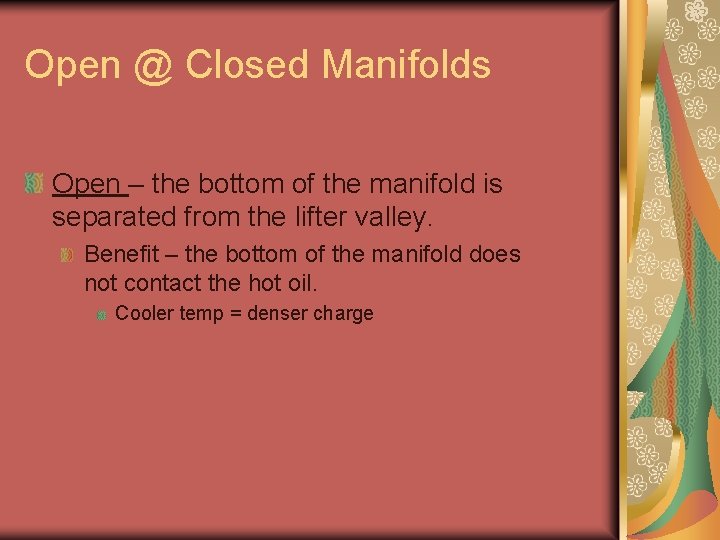 Open @ Closed Manifolds

Open – the bottom of the manifold is separated from the lifter valley.

Benefit – the bottom of the manifold does not contact the hot oil.

Cooler temp = denser charge